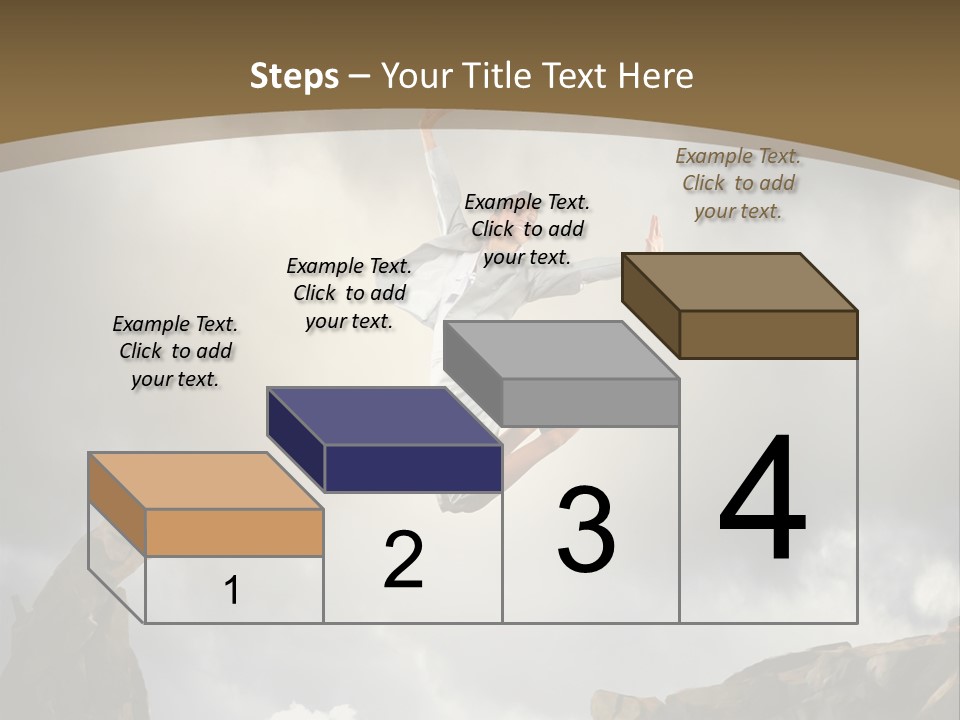 Steps – Your Title Text Here

Example Text. Click to add your text.

Example Text. Click to add your text.

Example Text. Click to add your text.

Example Text. Click to add your text.

1

2

3

4